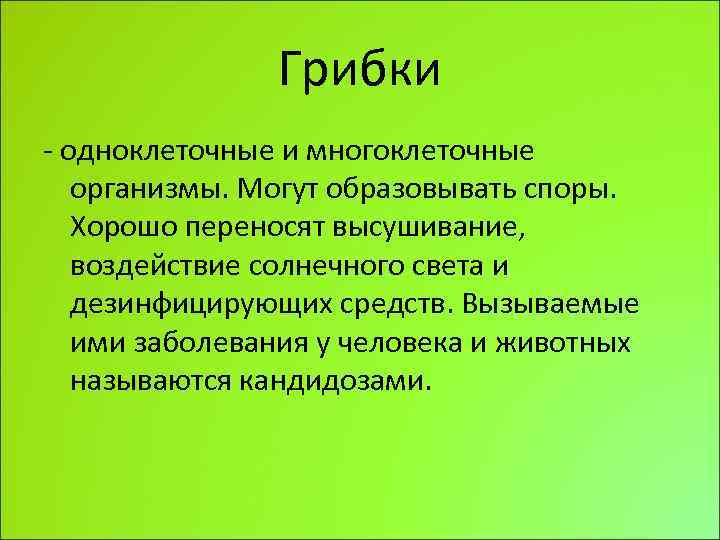 Грибки

- одноклеточные и многоклеточные организмы. Могут образовывать споры. Хорошо переносят высушивание, воздействие солнечного света и дезинфицирующих средств. Вызываемые ими заболевания у человека и животных называются кандидозами.